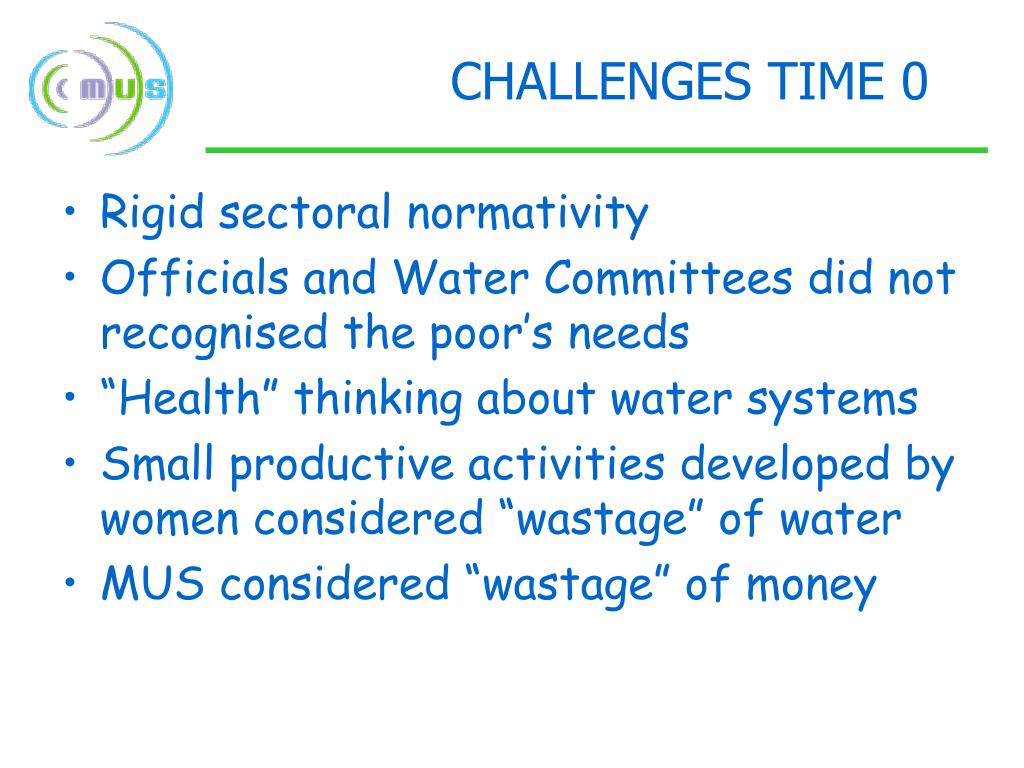 mus

CHALLENGES TIME 0

• Rigid sectoral normativity
• Officials and Water Committees did not recognised the poor’s needs
• “Health” thinking about water systems
• Small productive activities developed by women considered “wastage” of water
• MUS considered “wastage” of money